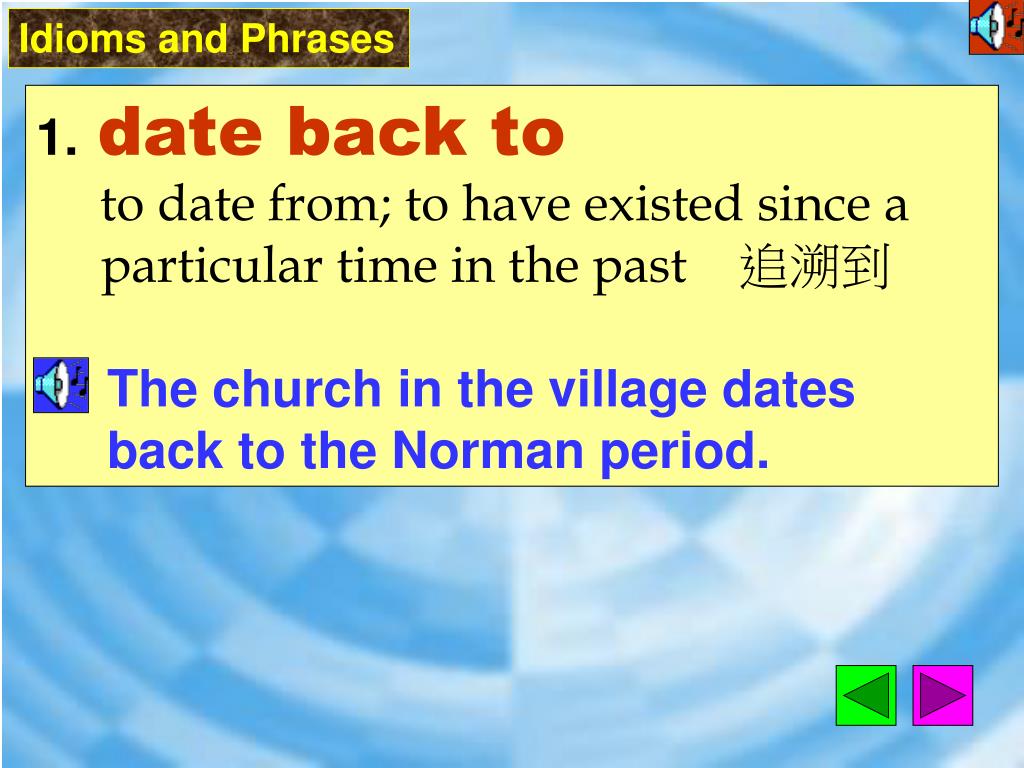 Idioms and Phrases

1. date back to
to date from; to have existed since a particular time in the past 追溯到

The church in the village dates back to the Norman period.